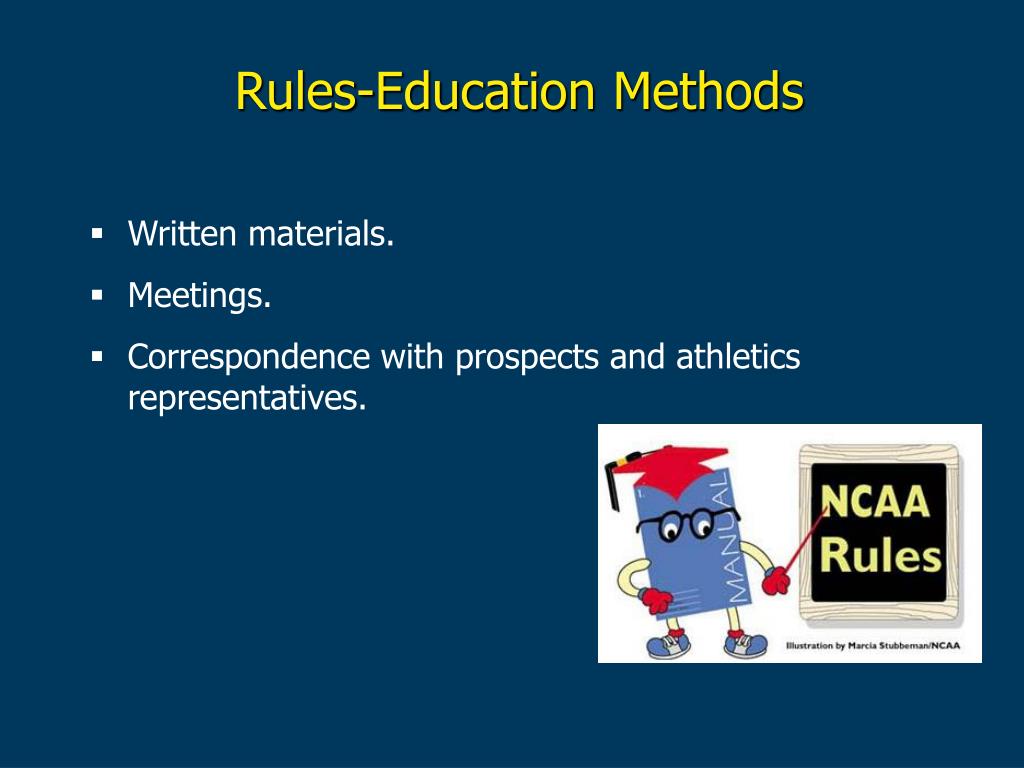 Rules-Education Methods

▪ Written materials.
▪ Meetings.
▪ Correspondence with prospects and athletics representatives.

MANUAL

NCAA Rules

Illustration by Marcia Stubbeman/NCAA